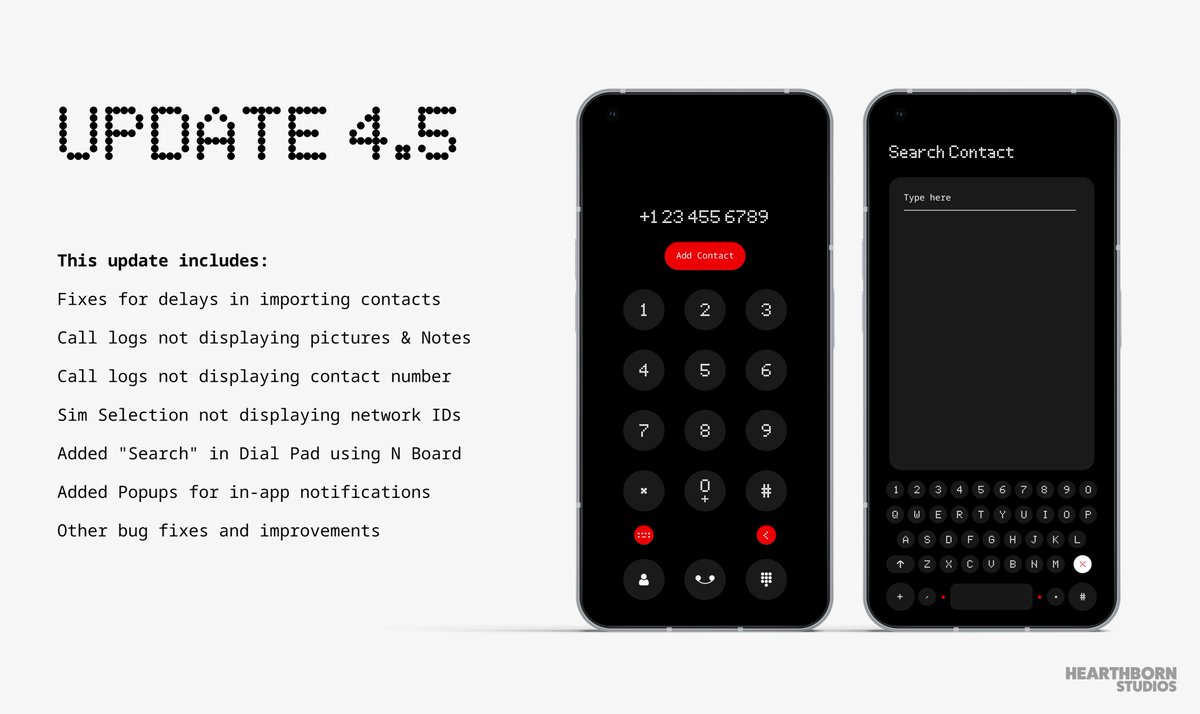 UPDATE 4.5

This update includes:

Fixes for delays in importing contacts

Call logs not displaying pictures & Notes

Call logs not displaying contact number

Sim Selection not displaying network IDs

Added "Search" in Dial Pad using N Board

Added Popups for in-app notifications

Other bug fixes and improvements

+1 23 455 6789

Add Contact

1 2 3
4 5 6
7 8 9
* 0 + #

Search Contact

Type here

1 2 3 4 5 6 7 8 9 0
Q W E R T Y U I O P
A S D F G H J K L
Z X C V B N M
+ , . #

HEARTHBORN STUDIOS